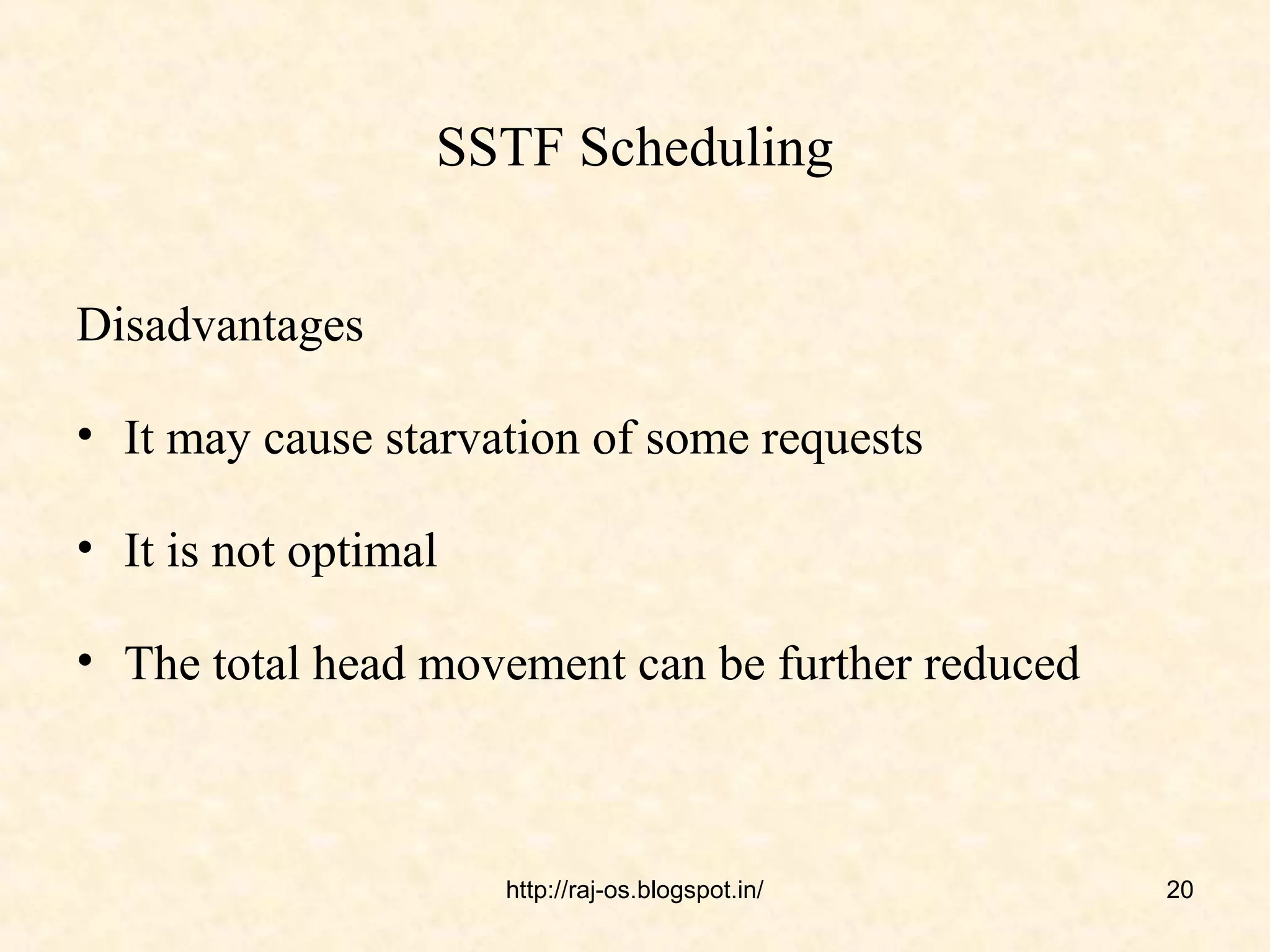 SSTF Scheduling

Disadvantages

• It may cause starvation of some requests

• It is not optimal

• The total head movement can be further reduced

http://raj-os.blogspot.in/

20